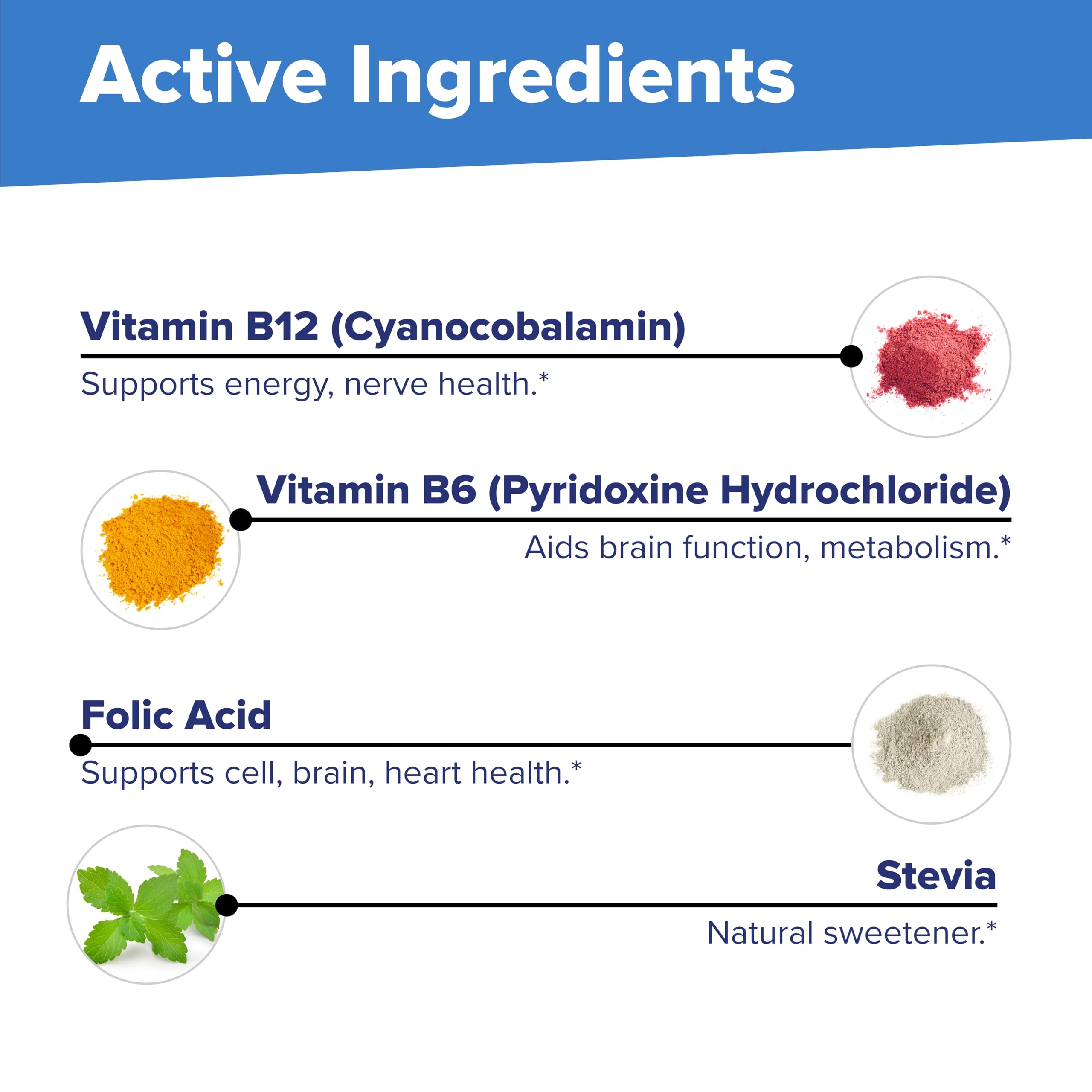 Active Ingredients

Vitamin B12 (Cyanocobalamin)
Supports energy, nerve health.*

Vitamin B6 (Pyridoxine Hydrochloride)
Aids brain function, metabolism.*

Folic Acid
Supports cell, brain, heart health.*

Stevia
Natural sweetener.*